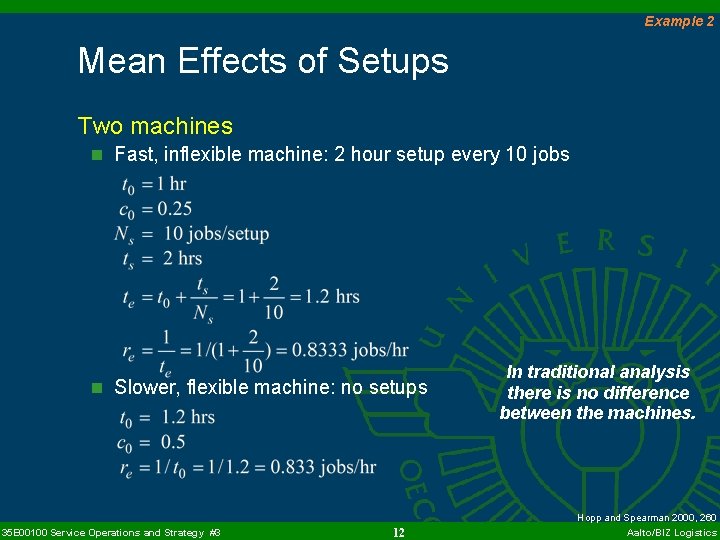 Example 2

Mean Effects of Setups

Two machines

Fast, inflexible machine: 2 hour setup every 10 jobs

$t_0 = 1$ hr
$c_0 = 0.25$
$N_s = 10$ jobs/setup
$t_s = 2$ hrs
$t_e = t_0 + \frac{t_s}{N_s} = 1 + \frac{2}{10} = 1.2$ hrs
$r_e = \frac{1}{t_e} = 1/(1 + \frac{2}{10}) = 0.8333$ jobs/hr

Slower, flexible machine: no setups

$t_0 = 1.2$ hrs
$c_0 = 0.5$
$r_e = 1/t_0 = 1/1.2 = 0.833$ jobs/hr

In traditional analysis there is no difference between the machines.

UNIVERSIT

OEC

Hopp and Spearman 2000, 260

35E00100 Service Operations and Strategy #3

12

Aalto/BIZ Logistics